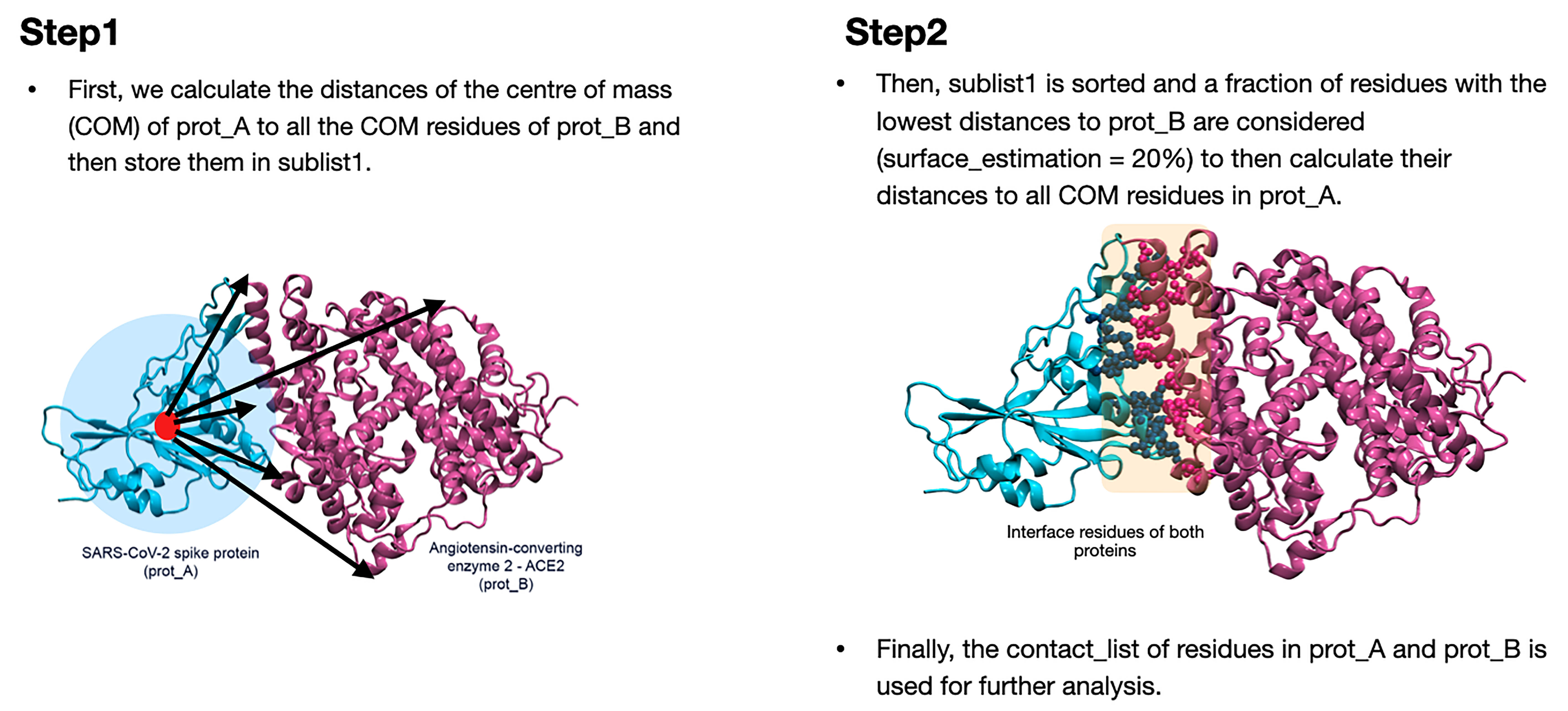 Step1

• First, we calculate the distances of the centre of mass (COM) of prot_A to all the COM residues of prot_B and then store them in sublist1.

SARS-CoV-2 spike protein (prot_A)

Angiotensin-converting enzyme 2 - ACE2 (prot_B)

Step2

• Then, sublist1 is sorted and a fraction of residues with the lowest distances to prot_B are considered (surface_estimation = 20%) to then calculate their distances to all COM residues in prot_A.

Interface residues of both proteins

• Finally, the contact_list of residues in prot_A and prot_B is used for further analysis.